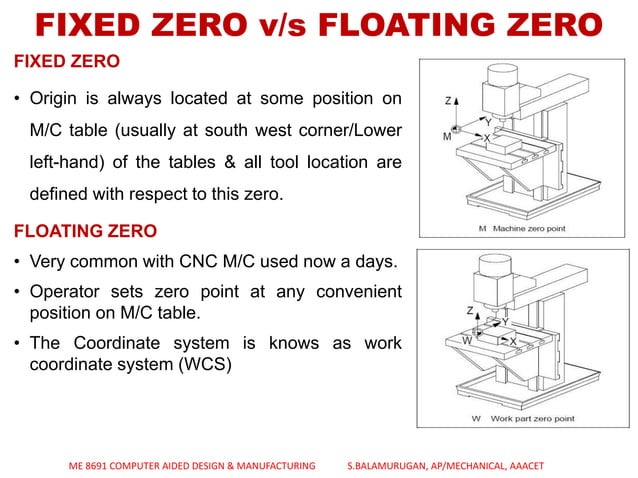 FIXED ZERO v/s FLOATING ZERO

FIXED ZERO

• Origin is always located at some position on M/C table (usually at south west corner/Lower left-hand) of the tables & all tool location are defined with respect to this zero.

FLOATING ZERO

• Very common with CNC M/C used now a days.

• Operator sets zero point at any convenient position on M/C table.

• The Coordinate system is knows as work coordinate system (WCS)

Z
Y
M
X
M Machine zero point

Z
Y
W
X
W Work part zero point

ME 8691 COMPUTER AIDED DESIGN & MANUFACTURING S.BALAMURUGAN, AP/MECHANICAL, AAACET